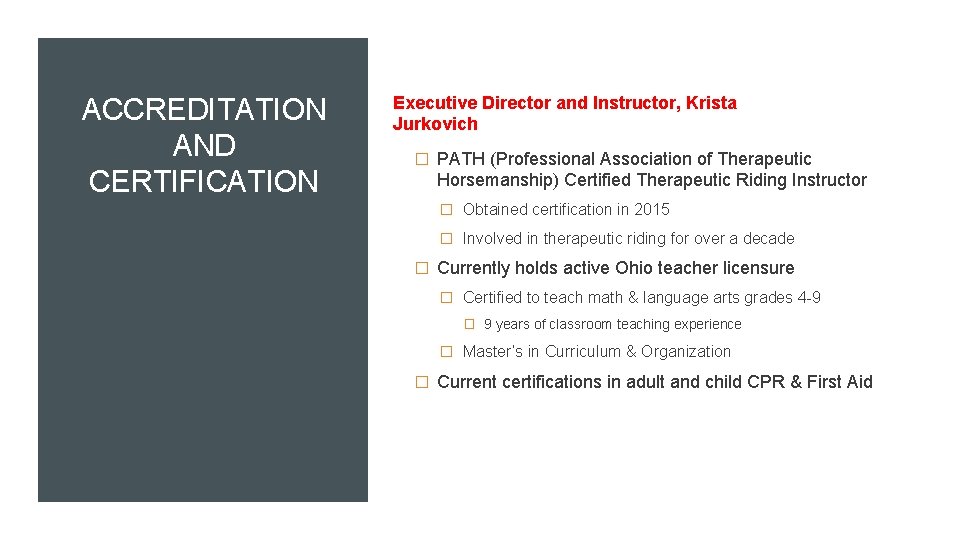 ACCREDITATION AND CERTIFICATION

Executive Director and Instructor, Krista Jurkovich

□ PATH (Professional Association of Therapeutic Horsemanship) Certified Therapeutic Riding Instructor

□ Obtained certification in 2015

□ Involved in therapeutic riding for over a decade

□ Currently holds active Ohio teacher licensure

□ Certified to teach math & language arts grades 4-9

□ 9 years of classroom teaching experience

□ Master's in Curriculum & Organization

□ Current certifications in adult and child CPR & First Aid